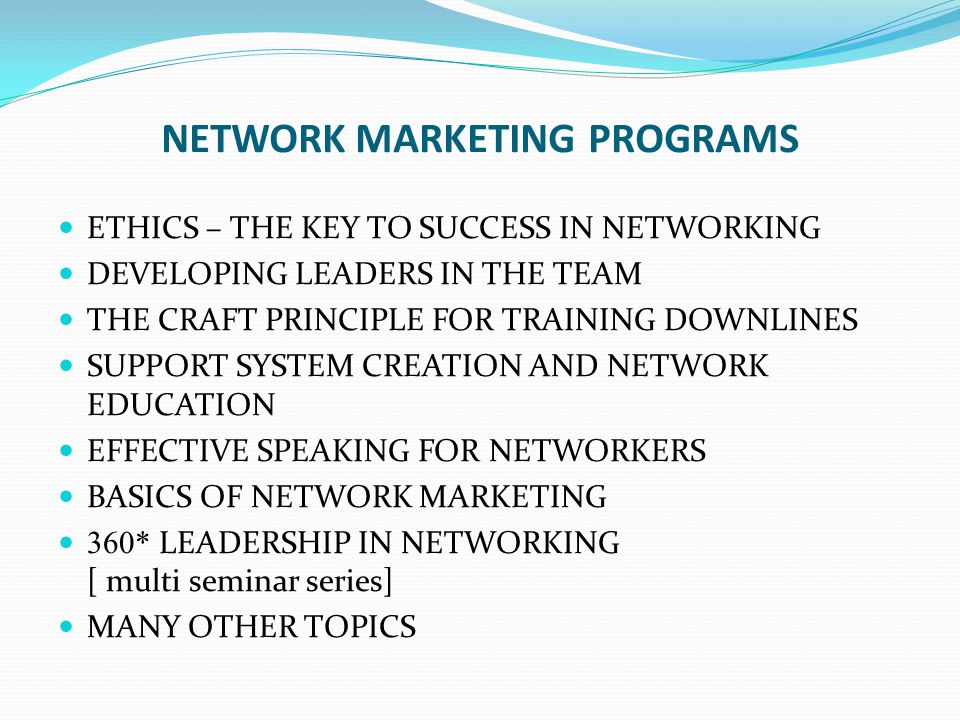 NETWORK MARKETING PROGRAMS

- ETHICS – THE KEY TO SUCCESS IN NETWORKING
- DEVELOPING LEADERS IN THE TEAM
- THE CRAFT PRINCIPLE FOR TRAINING DOWNLINES
- SUPPORT SYSTEM CREATION AND NETWORK EDUCATION
- EFFECTIVE SPEAKING FOR NETWORKERS
- BASICS OF NETWORK MARKETING
- 360* LEADERSHIP IN NETWORKING [ multi seminar series]
- MANY OTHER TOPICS